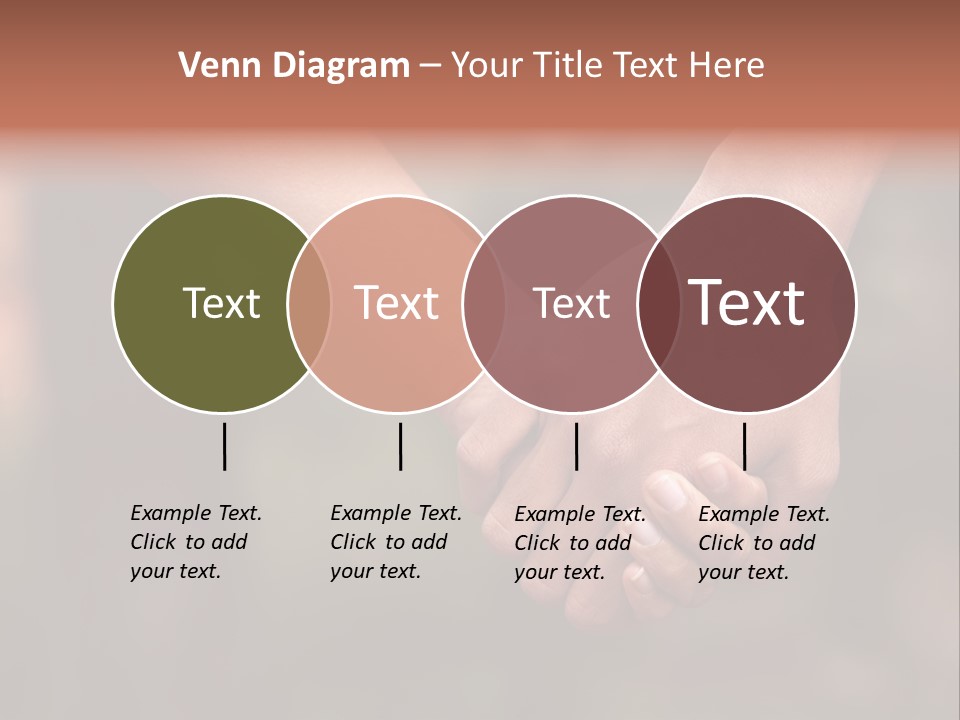 Venn Diagram – Your Title Text Here

Text

Text

Text

Text

Example Text. Click to add your text.

Example Text. Click to add your text.

Example Text. Click to add your text.

Example Text. Click to add your text.